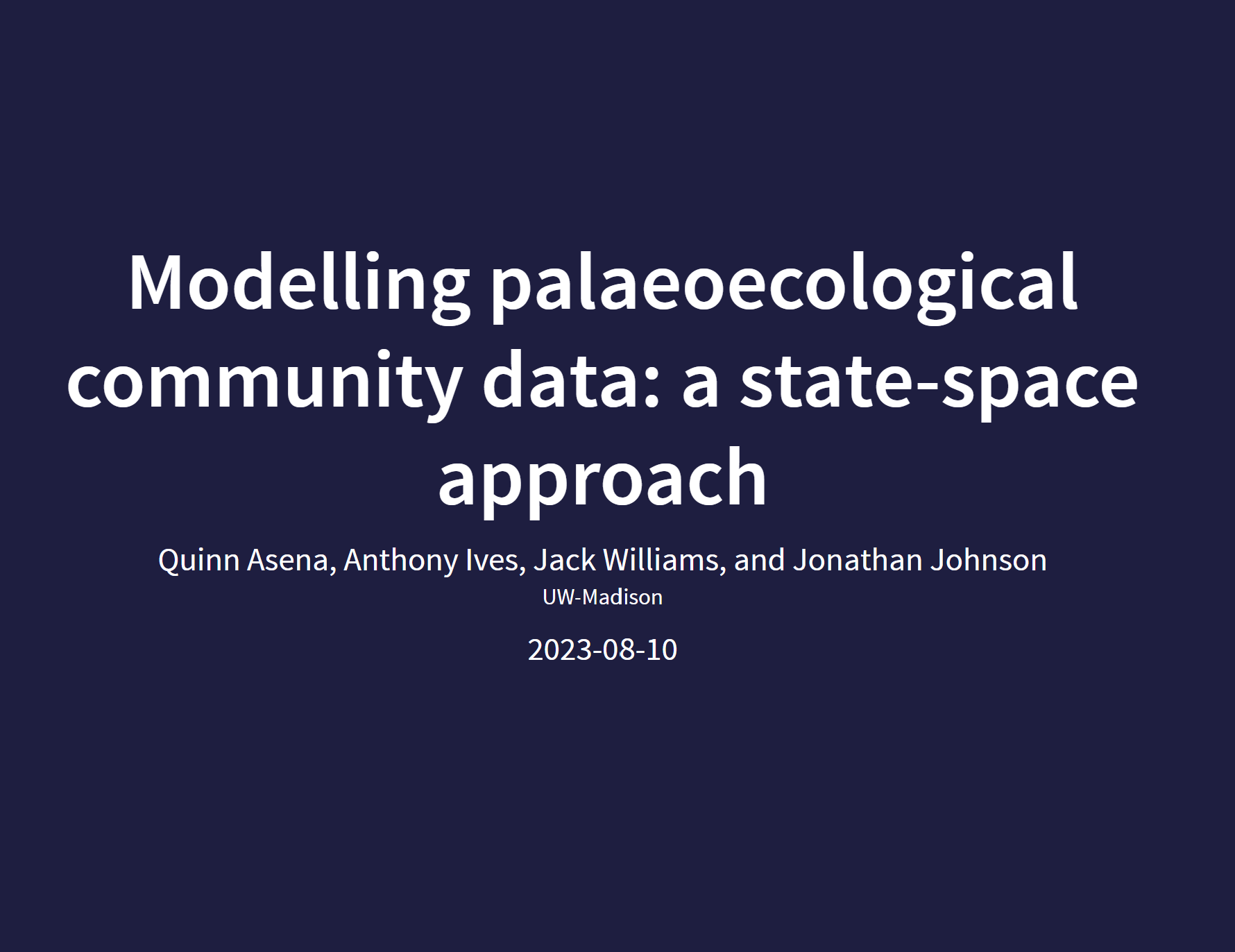 Modelling palaeoecological community data: a state-space approach

Quinn Asena, Anthony Ives, Jack Williams, and Jonathan Johnson

UW-Madison

2023-08-10